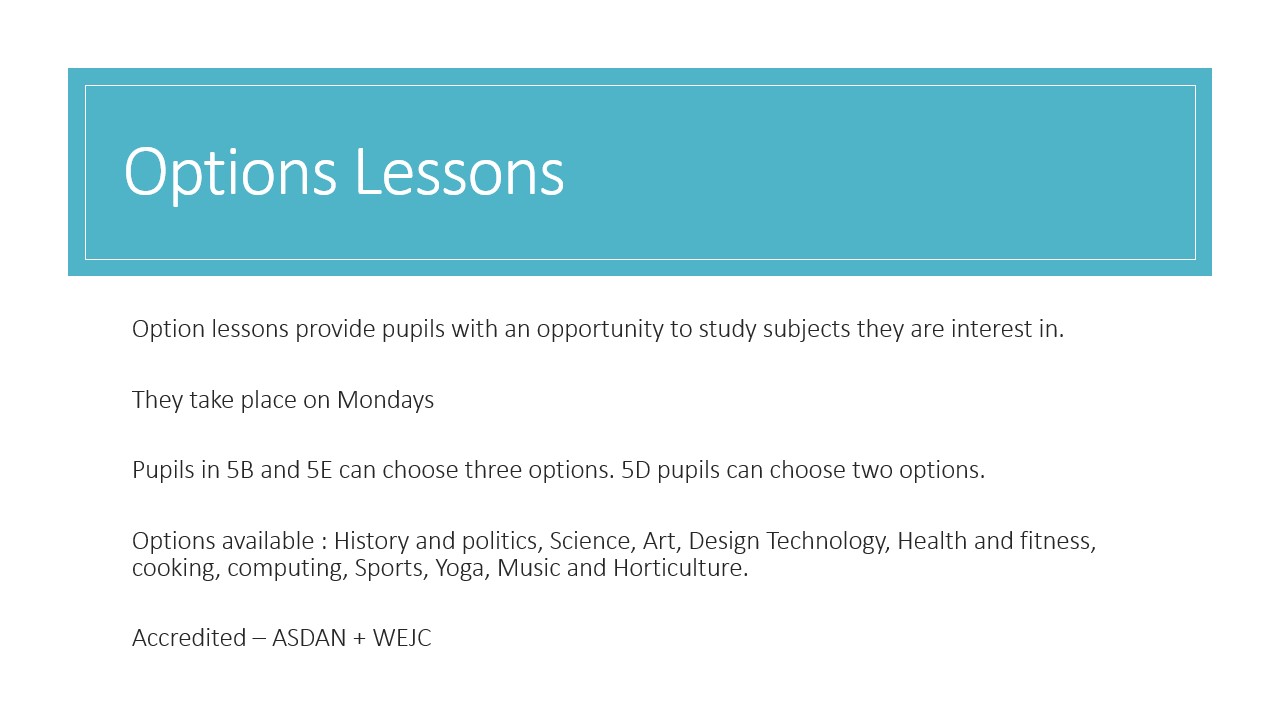 Options Lessons

Option lessons provide pupils with an opportunity to study subjects they are interest in.

They take place on Mondays

Pupils in 5B and 5E can choose three options. 5D pupils can choose two options.

Options available : History and politics, Science, Art, Design Technology, Health and fitness, cooking, computing, Sports, Yoga, Music and Horticulture.

Accredited – ASDAN + WEJC